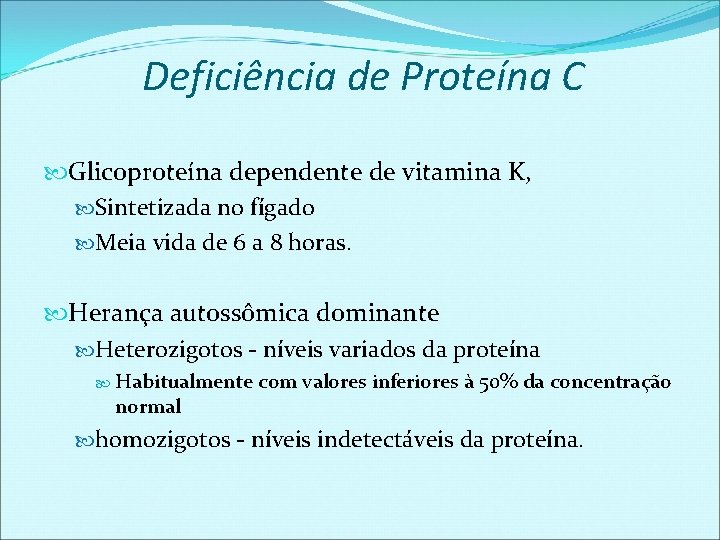 Deficiência de Proteína C

Glicoproteína dependente de vitamina K,

Sintetizada no fígado

Meia vida de 6 a 8 horas.

Herança autossômica dominante

Heterozigotos - níveis variados da proteína

Habitualmente com valores inferiores à 50% da concentração normal

homozigotos - níveis indetectáveis da proteína.